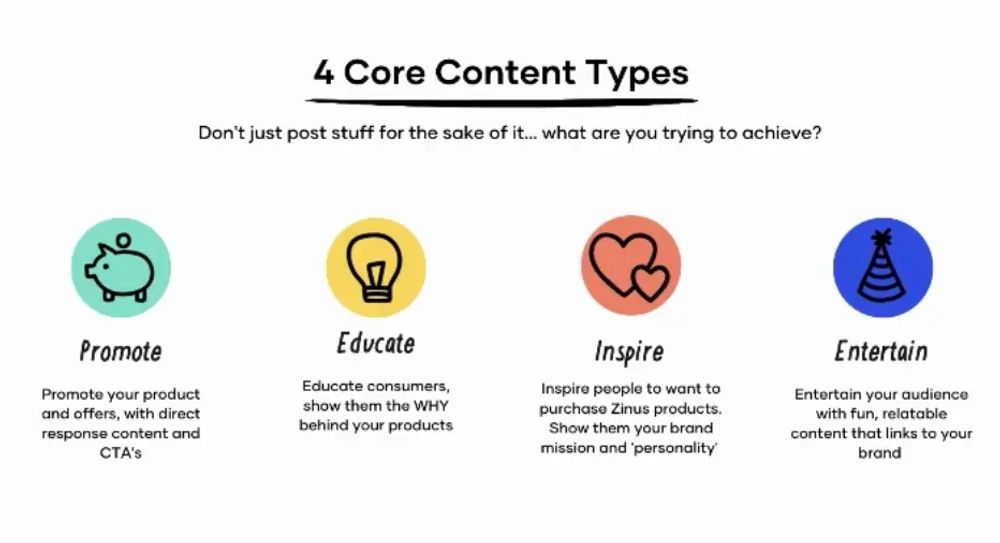 4 Core Content Types

Don't just post stuff for the sake of it... what are you trying to achieve?

Promote

Promote your product and offers, with direct response content and CTA's

Educate

Educate consumers, show them the WHY behind your products

Inspire

Inspire people to want to purchase Zinus products. Show them your brand mission and 'personality'

Entertain

Entertain your audience with fun, relatable content that links to your brand